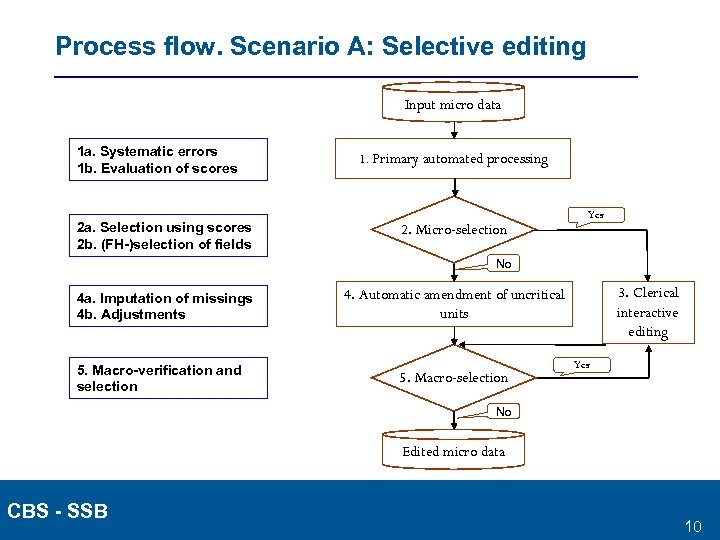 Process flow. Scenario A: Selective editing

1a. Systematic errors
1b. Evaluation of scores

2a. Selection using scores
2b. (FH-)selection of fields

4a. Imputation of missings
4b. Adjustments

5. Macro-verification and selection

Input micro data

1. Primary automated processing

2. Micro-selection

Yes

No

4. Automatic amendment of uncritical units

3. Clerical interactive editing

5. Macro-selection

Yes

No

Edited micro data

CBS - SSB

10